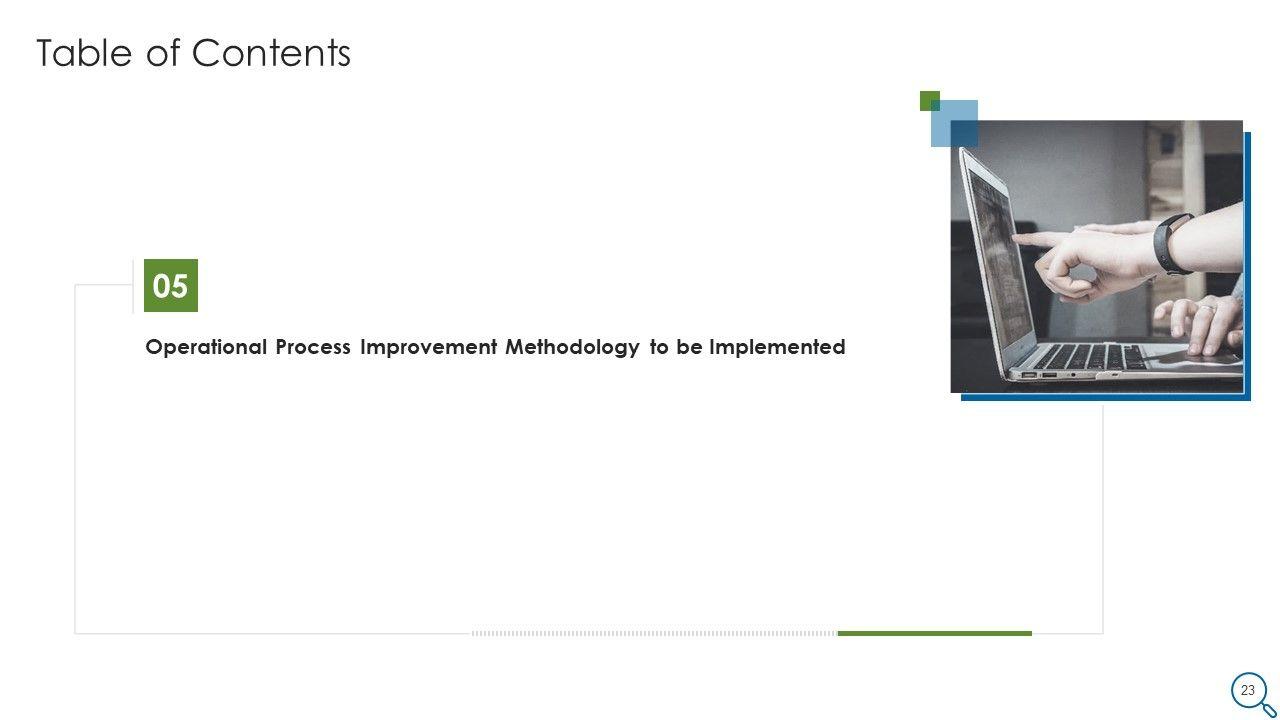 Table of Contents

05

Operational Process Improvement Methodology to be Implemented

23